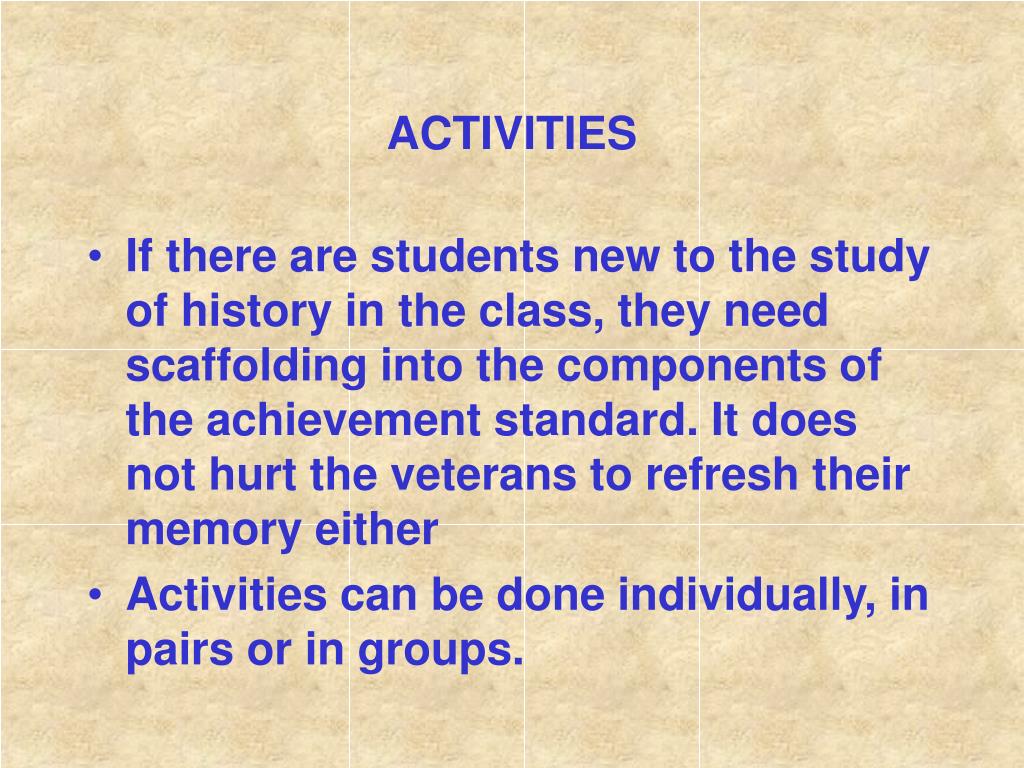 ACTIVITIES

• If there are students new to the study of history in the class, they need scaffolding into the components of the achievement standard. It does not hurt the veterans to refresh their memory either

• Activities can be done individually, in pairs or in groups.